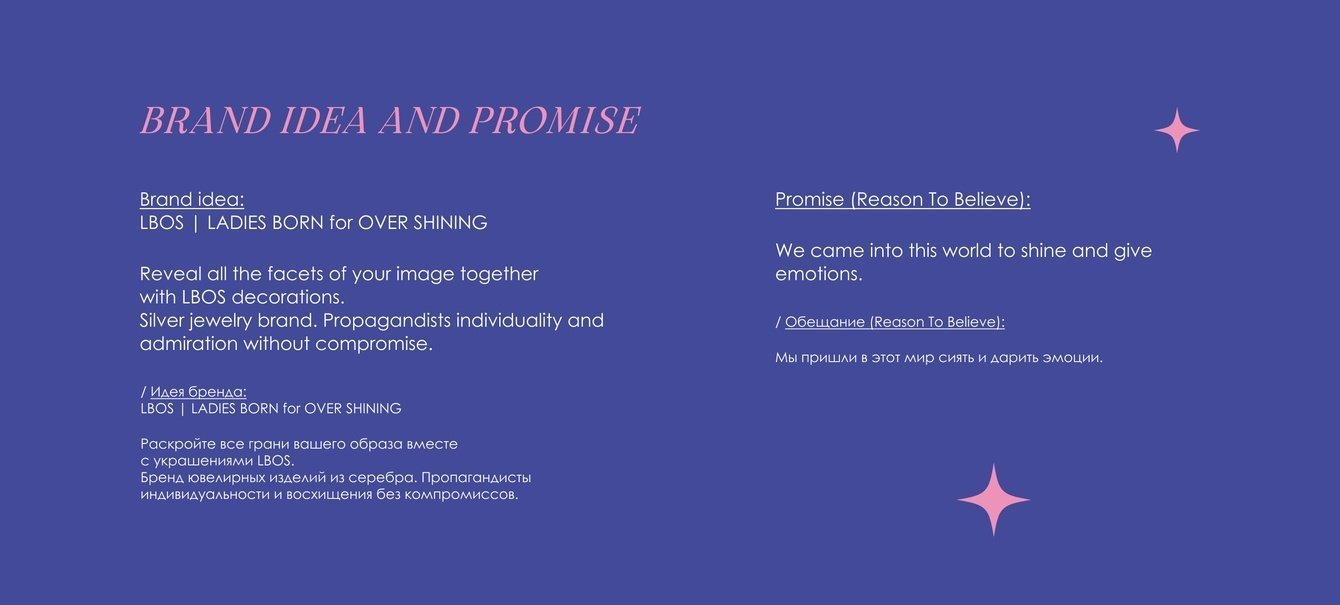 BRAND IDEA AND PROMISE

Brand idea:
LBOS | LADIES BORN for OVER SHINING

Reveal all the facets of your image together with LBOS decorations.
Silver jewelry brand. Propagandists individuality and admiration without compromise.

/ Идея бренда:
LBOS | LADIES BORN for OVER SHINING

Раскройте все грани вашего образа вместе с украшениями LBOS.
Бренд ювелирных изделий из серебра. Пропагандисты индивидуальности и восхищения без компромиссов.

Promise (Reason To Believe):

We came into this world to shine and give emotions.

/ Обещание (Reason To Believe):

Мы пришли в этот мир сиять и дарить эмоции.